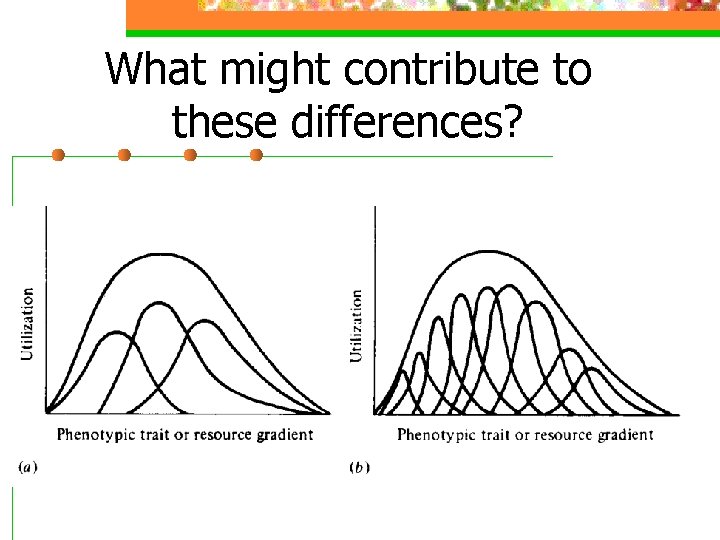 What might contribute to these differences?

Utilization

Phenotypic trait or resource gradient

(a)

Utilization

Phenotypic trait or resource gradient

(b)